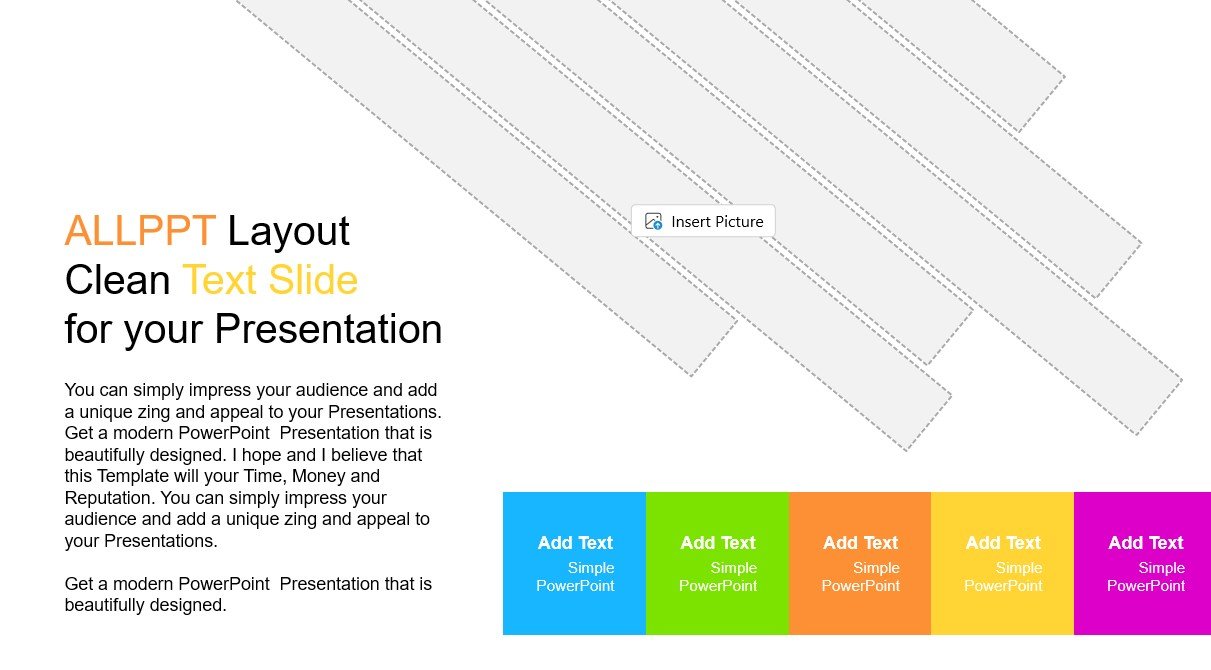 Insert Picture

ALLPPT Layout
Clean Text Slide
for your Presentation

You can simply impress your audience and add a unique zing and appeal to your Presentations. Get a modern PowerPoint  Presentation that is beautifully designed. I hope and I believe that this Template will your Time, Money and Reputation. You can simply impress your audience and add a unique zing and appeal to your Presentations.

Get a modern PowerPoint  Presentation that is beautifully designed.

Add Text
Simple PowerPoint

Add Text
Simple PowerPoint

Add Text
Simple PowerPoint

Add Text
Simple PowerPoint

Add Text
Simple PowerPoint